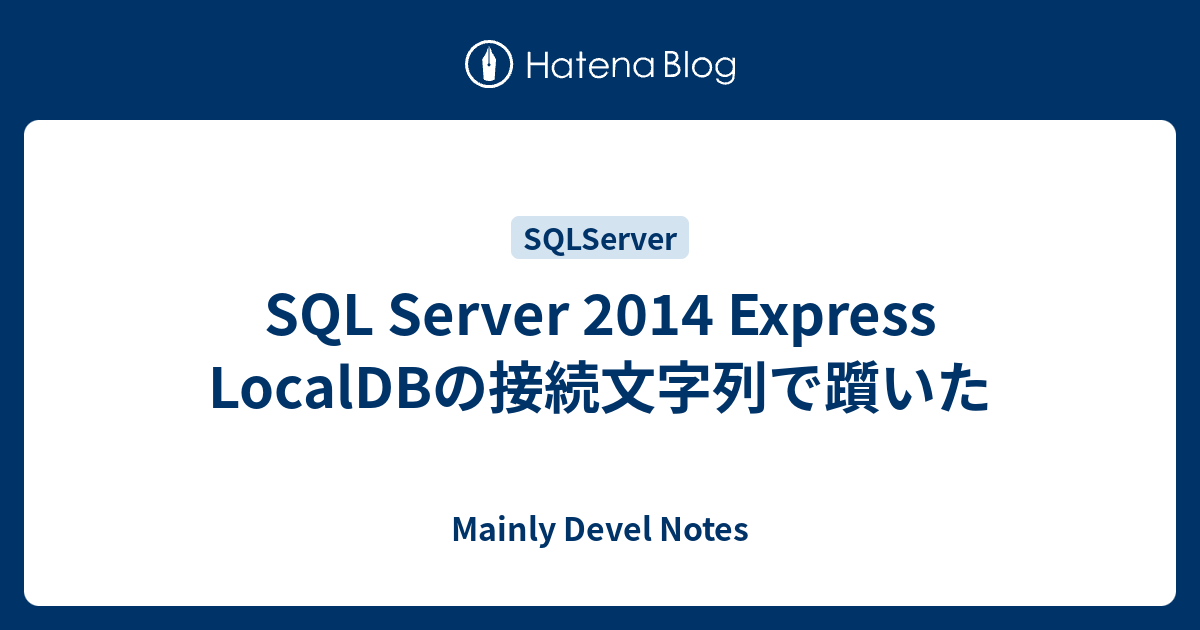 Hatena Blog

SQLServer

SQL Server 2014 Express LocalDBの接続文字列で躓いた

Mainly Devel Notes